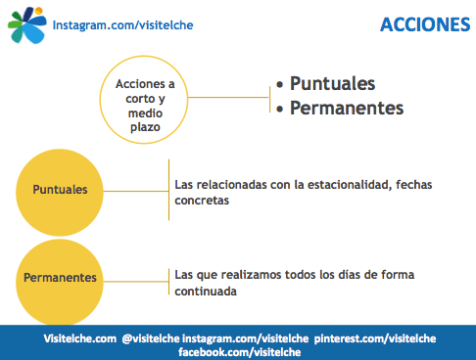 Instagram.com/visitelche

ACCIONES

Acciones a corto y medio plazo

• Puntuales
• Permanentes

Puntuales

Las relacionadas con la estacionalidad, fechas concretas

Permanentes

Las que realizamos todos los días de forma continuada

Visitelche.com @visitelche instagram.com/visitelche pinterest.com/visitelche facebook.com/visitelche